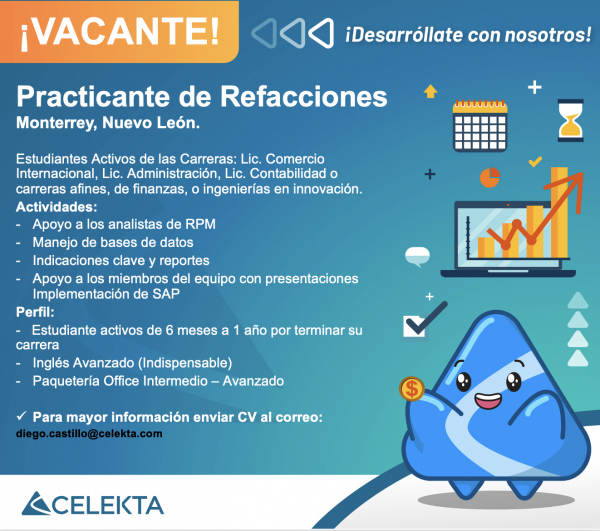 ¡VACANTE!

¡Desarróllate con nosotros!

Practicante de Refacciones
Monterrey, Nuevo León.

Estudiantes Activos de las Carreras: Lic. Comercio Internacional, Lic. Administración, Lic. Contabilidad o carreras afines, de finanzas, o ingenierías en innovación.

Actividades:
- Apoyo a los analistas de RPM
- Manejo de bases de datos
- Indicaciones clave y reportes
- Apoyo a los miembros del equipo con presentaciones Implementación de SAP

Perfil:
- Estudiante activos de 6 meses a 1 año por terminar su carrera
- Inglés Avanzado (Indispensable)
- Paquetería Office Intermedio – Avanzado

✓ Para mayor información enviar CV al correo:
diego.castillo@celekta.com

$

CELEKTA